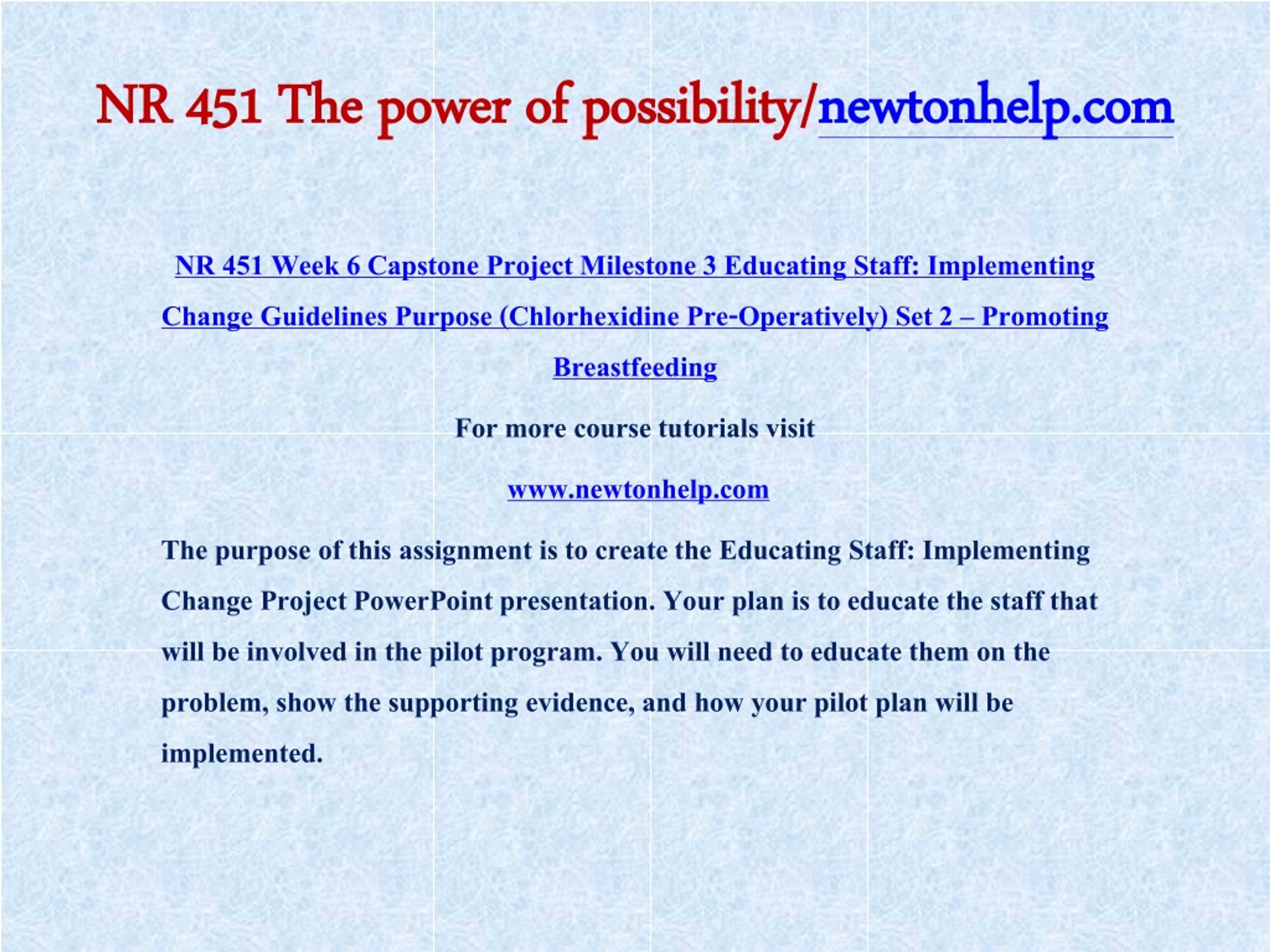 NR 451 The power of possibility/newtonhelp.com

NR 451 Week 6 Capstone Project Milestone 3 Educating Staff: Implementing Change Guidelines Purpose (Chlorhexidine Pre-Operatively) Set 2 – Promoting Breastfeeding

For more course tutorials visit

www.newtonhelp.com

The purpose of this assignment is to create the Educating Staff: Implementing Change Project PowerPoint presentation. Your plan is to educate the staff that will be involved in the pilot program. You will need to educate them on the problem, show the supporting evidence, and how your pilot plan will be implemented.